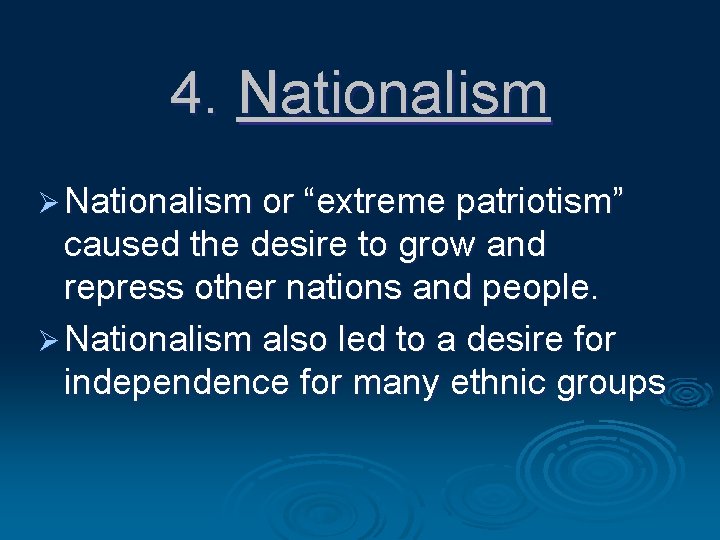 4. Nationalism

➢ Nationalism or “extreme patriotism” caused the desire to grow and repress other nations and people.

➢ Nationalism also led to a desire for independence for many ethnic groups